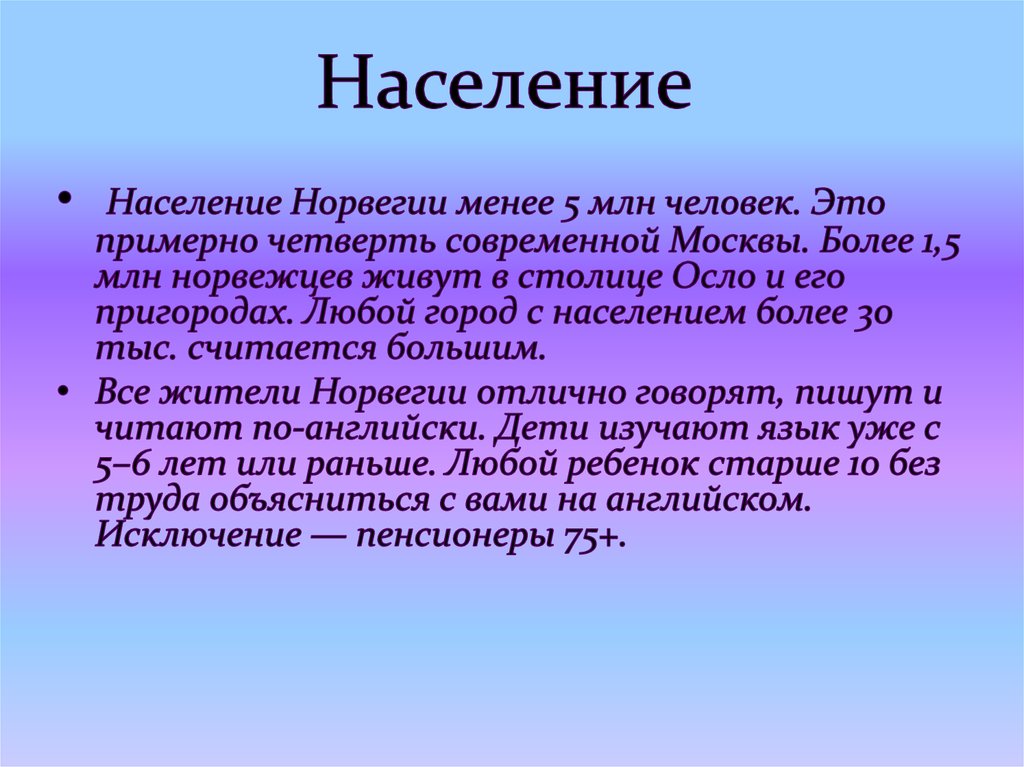 Население

• Население Норвегии менее 5 млн человек. Это примерно четверть современной Москвы. Более 1,5 млн норвежцев живут в столице Осло и его пригородах. Любой город с населением более 30 тыс. считается большим.

• Все жители Норвегии отлично говорят, пишут и читают по-английски. Дети изучают язык уже с 5–6 лет или раньше. Любой ребенок старше 10 без труда объясниться с вами на английском. Исключение — пенсионеры 75+.